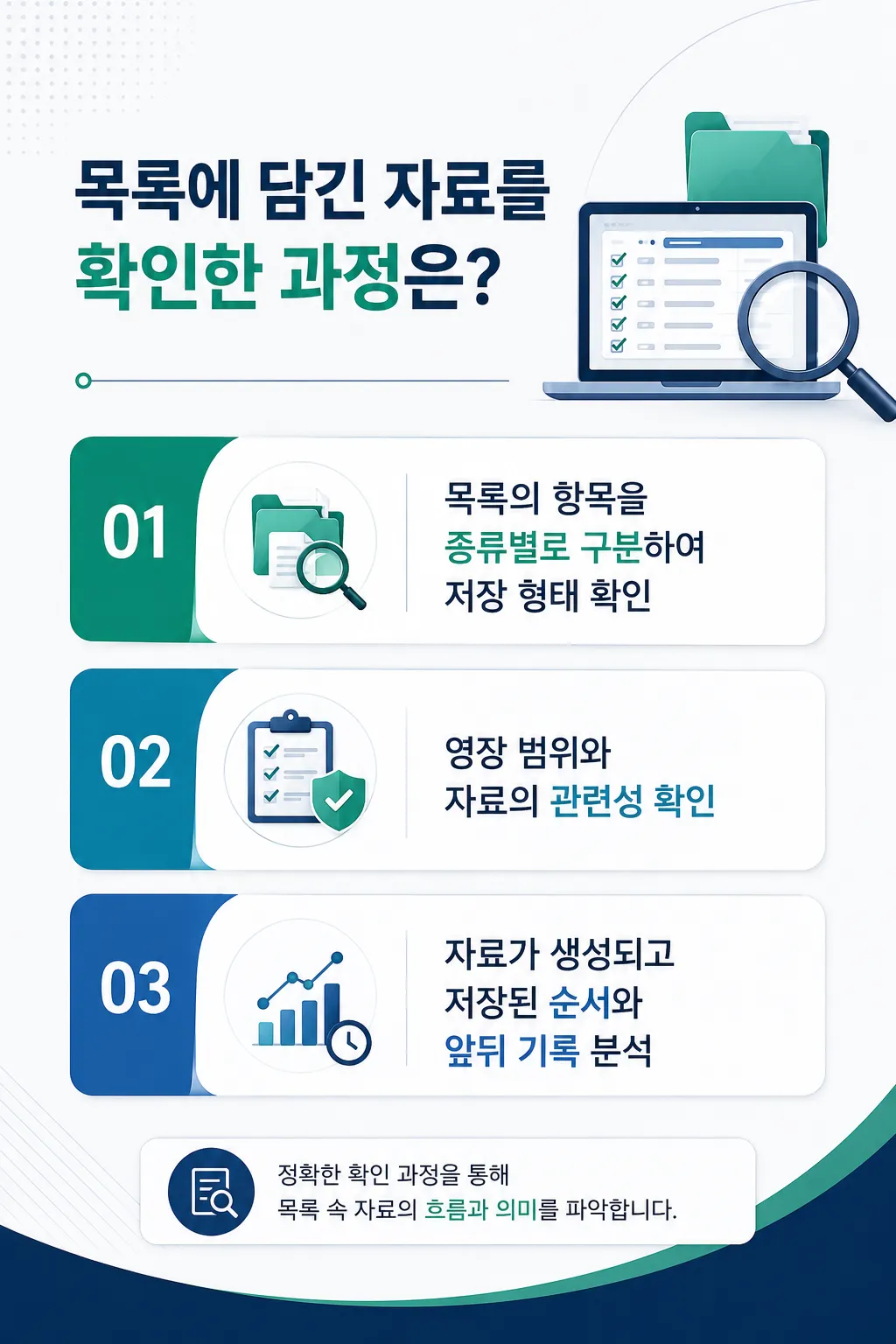 목록에 담긴 자료를
확인한 과정은?

01
목록의 항목을
종류별로 구분하여
저장 형태 확인

02
영장 범위와
자료의 관련성 확인

03
자료가 생성되고
저장된 순서와
앞뒤 기록 분석

정확한 확인 과정을 통해
목록 속 자료의 흐름과 의미를 파악합니다.